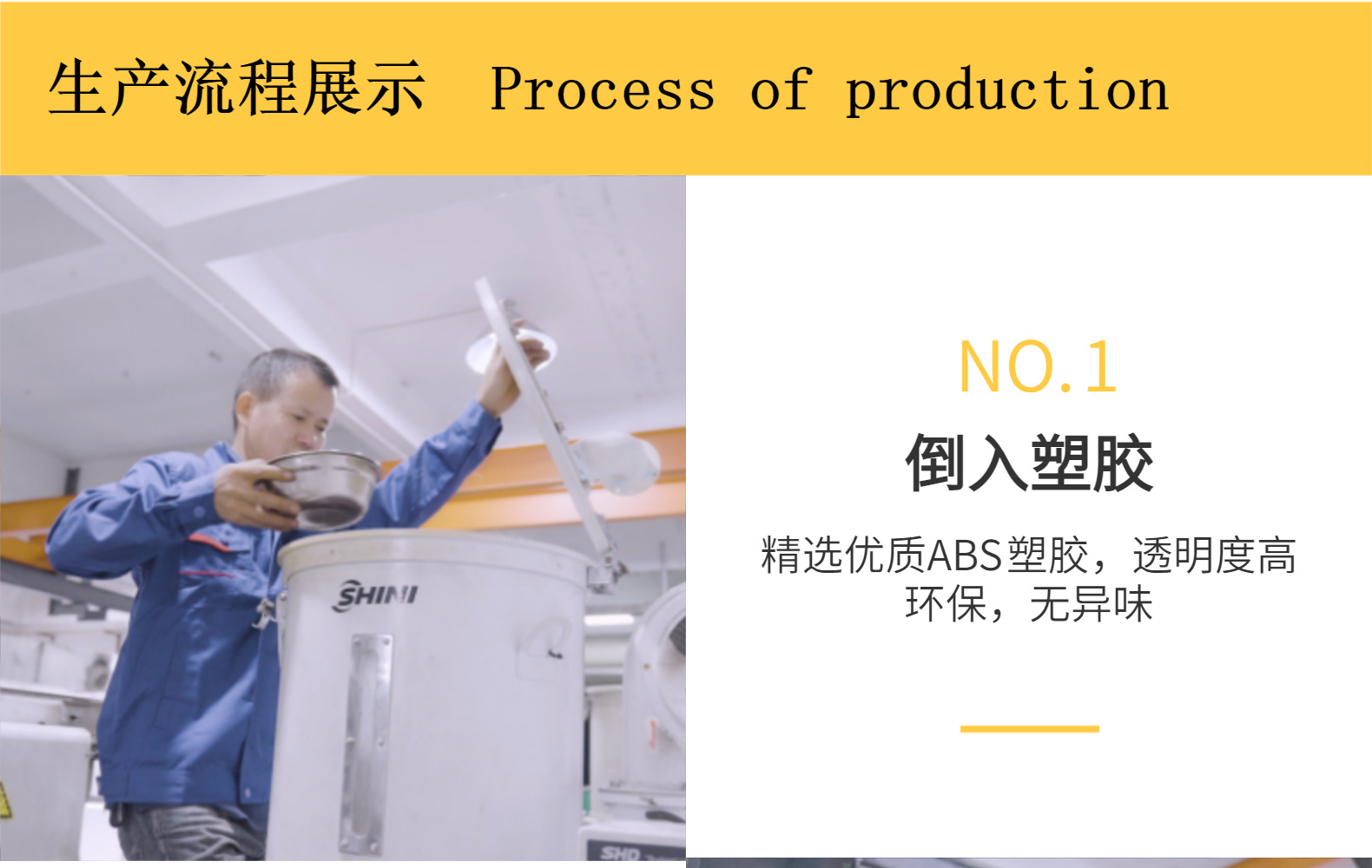 生产流程展示 Process of production

SHINI

SHD

NO.1

倒入塑胶

精选优质ABS塑胶，透明度高环保，无异味